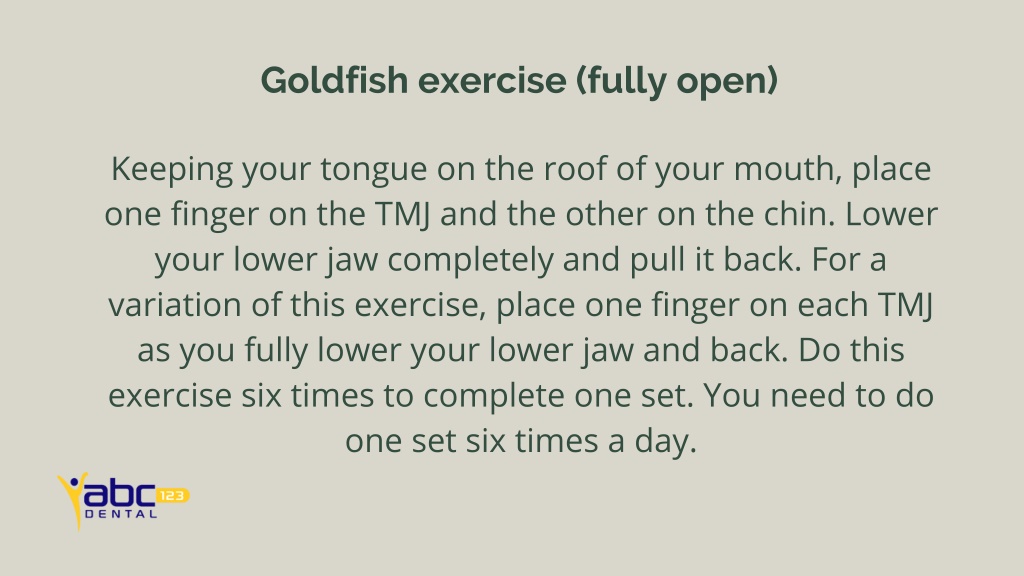 Goldfish exercise (fully open)

Keeping your tongue on the roof of your mouth, place one finger on the TMJ and the other on the chin. Lower your lower jaw completely and pull it back. For a variation of this exercise, place one finger on each TMJ as you fully lower your lower jaw and back. Do this exercise six times to complete one set. You need to do one set six times a day.

abc 123 DENTAL